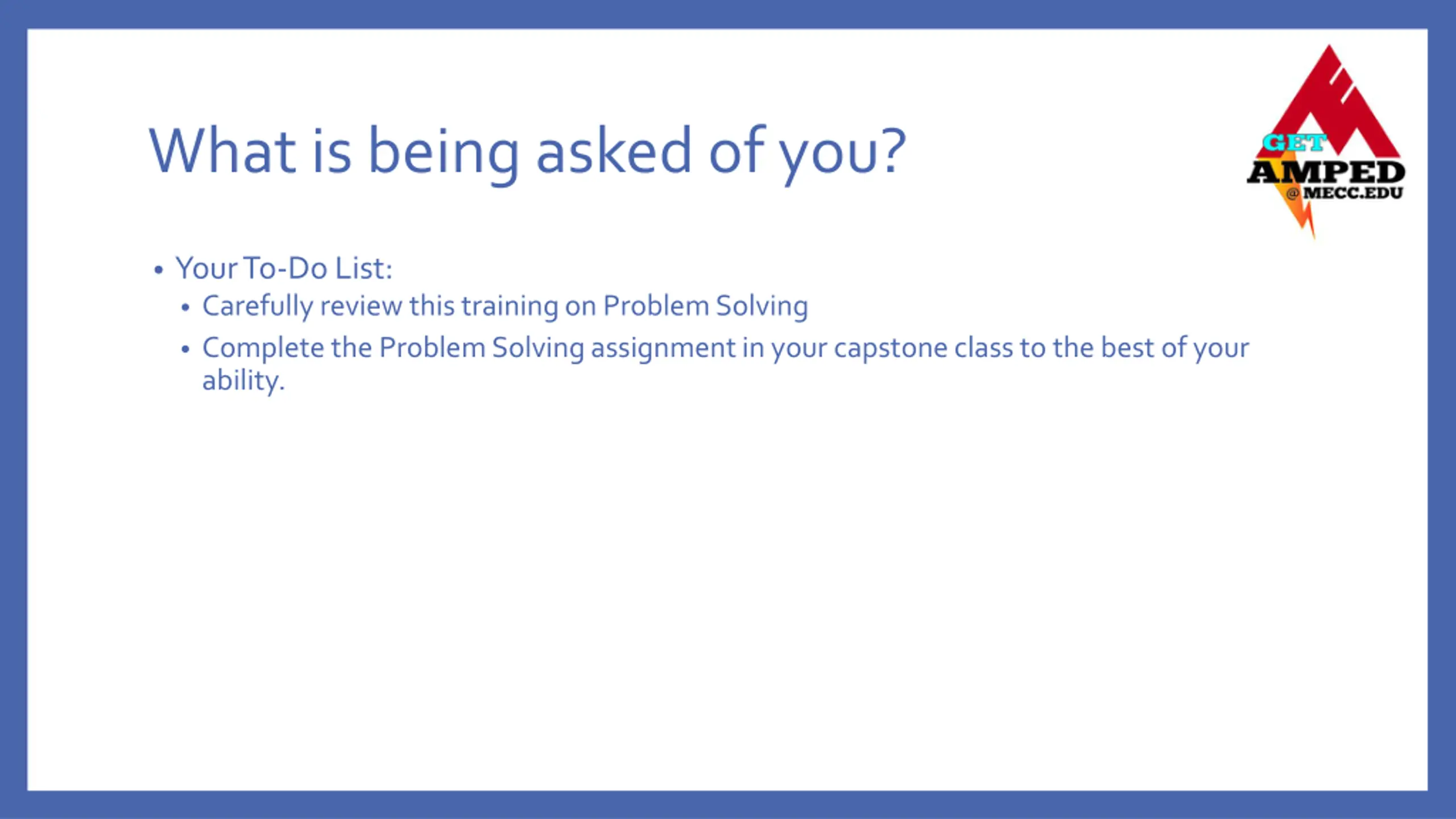 What is being asked of you?

GET AMPED @ MECC.EDU

• Your To-Do List:
  • Carefully review this training on Problem Solving
  • Complete the Problem Solving assignment in your capstone class to the best of your ability.